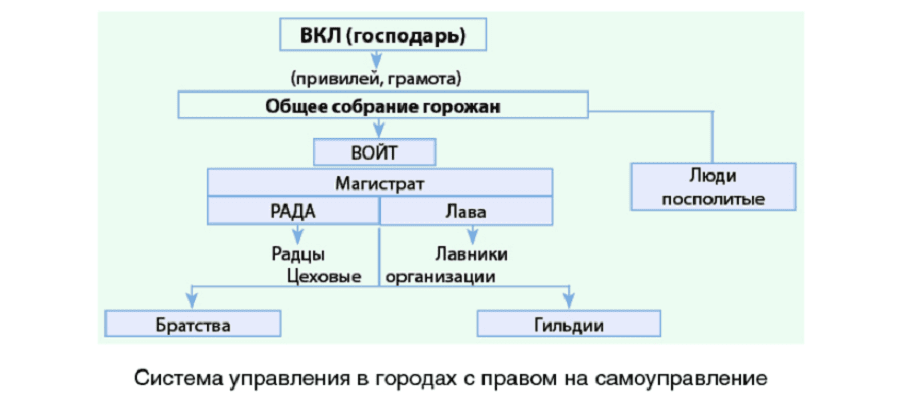 ВКЛ (господарь)

(привилей, грамота)

Общее собрание горожан

ВОЙТ

Люди посполитые

Магистрат

РАДА

Лава

Радцы

Лавники

Цеховые организации

Братства

Гильдии

Система управления в городах с правом на самоуправление